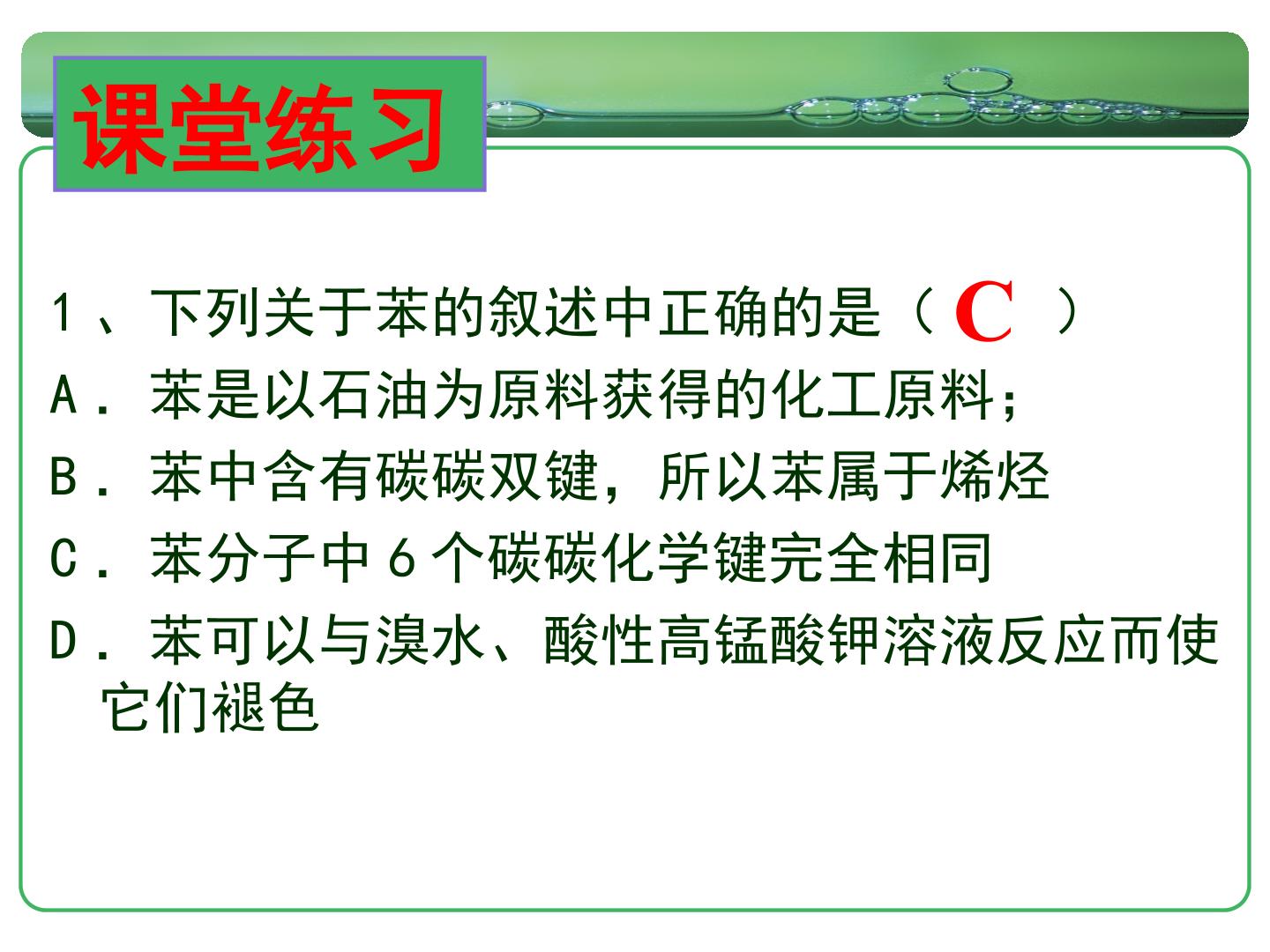 课堂练习

1、下列关于苯的叙述中正确的是（ C ）

A．苯是以石油为原料获得的化工原料；

B．苯中含有碳碳双键，所以苯属于烯烃

C．苯分子中６个碳碳化学键完全相同

D．苯可以与溴水、酸性高锰酸钾溶液反应而使它们褪色